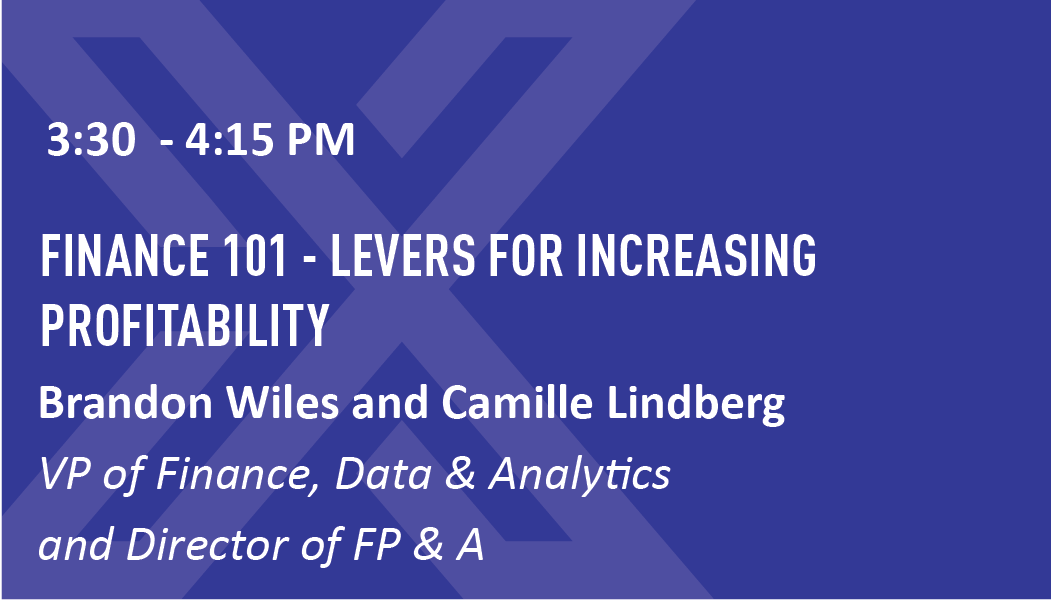 3:30 - 4:15 PM

FINANCE 101 - LEVERS FOR INCREASING PROFITABILITY

Brandon Wiles and Camille Lindberg

VP of Finance, Data & Analytics

and Director of FP & A